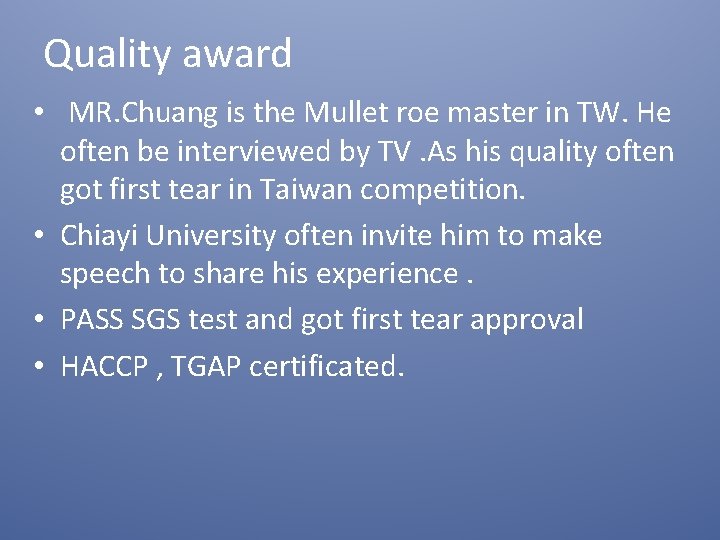 Quality award

• MR.Chuang is the Mullet roe master in TW. He often be interviewed by TV .As his quality often got first tear in Taiwan competition.
• Chiayi University often invite him to make speech to share his experience .
• PASS SGS test and got first tear approval
• HACCP , TGAP certificated.